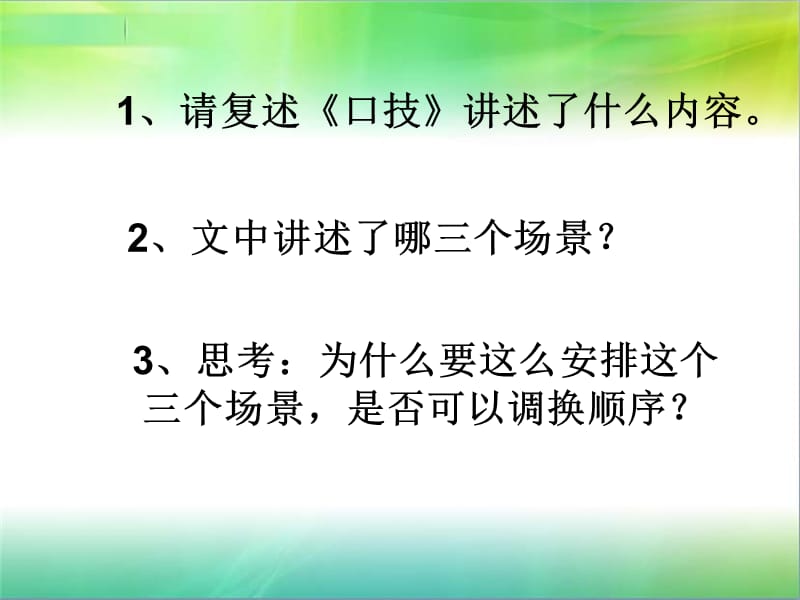 1、请复述《口技》讲述了什么内容。

2、文中讲述了哪三个场景？

3、思考：为什么要这么安排这个三个场景，是否可以调换顺序？